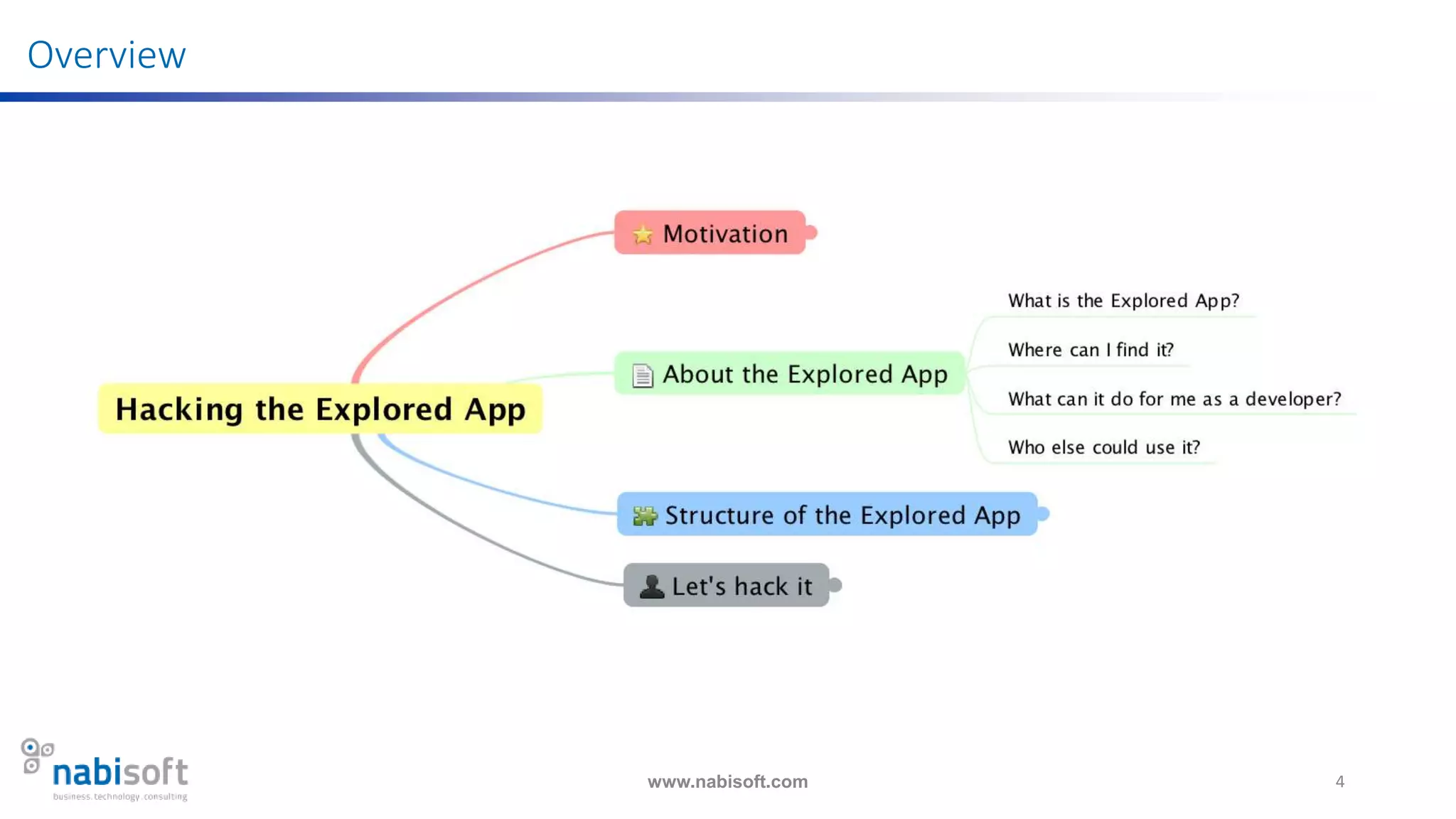 Overview

Hacking the Explored App

Motivation

About the Explored App

What is the Explored App?

Where can I find it?

What can it do for me as a developer?

Who else could use it?

Structure of the Explored App

Let's hack it

nabisoft
business.technology.consulting

www.nabisoft.com

4